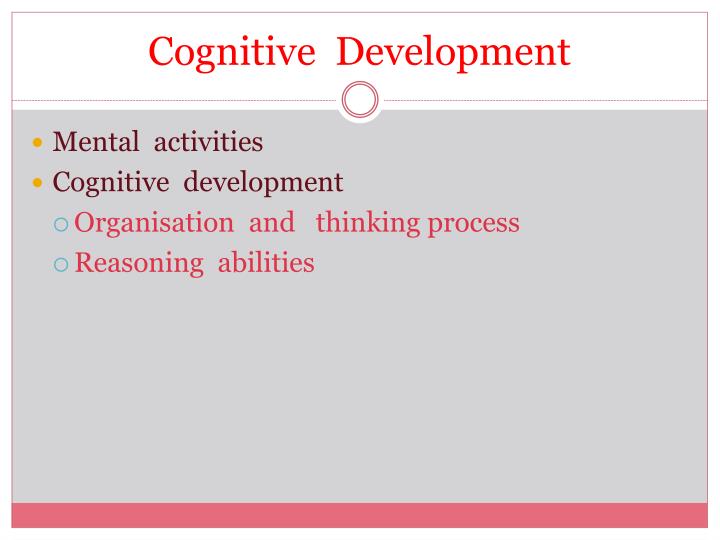 Cognitive Development

- Mental activities
- Cognitive development
  - Organisation and thinking process
  - Reasoning abilities